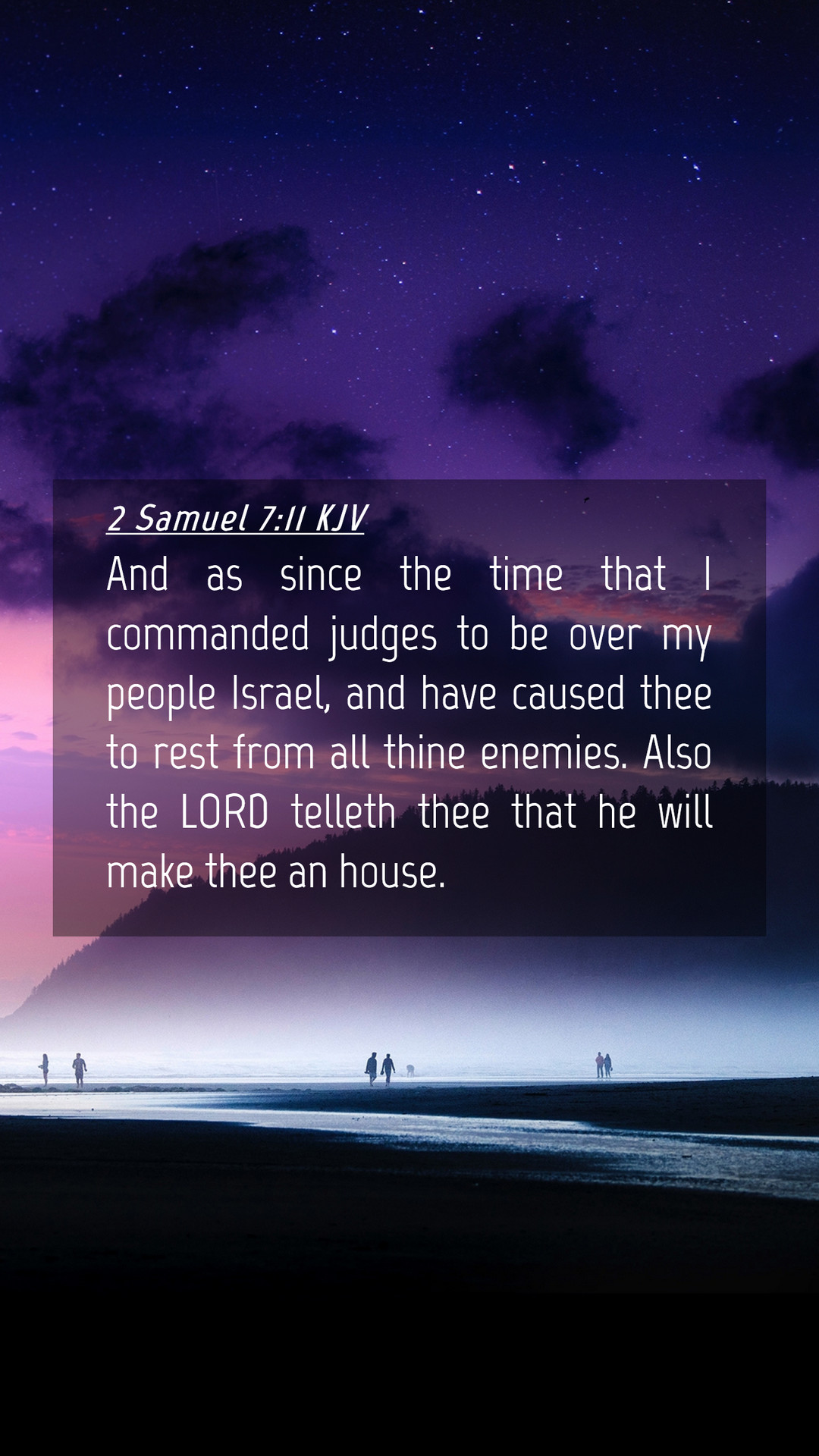 2 Samuel 7:11 KJV

And as since the time that I commanded judges to be over my people Israel, and have caused thee to rest from all thine enemies. Also the LORD telleth thee that he will make thee an house.